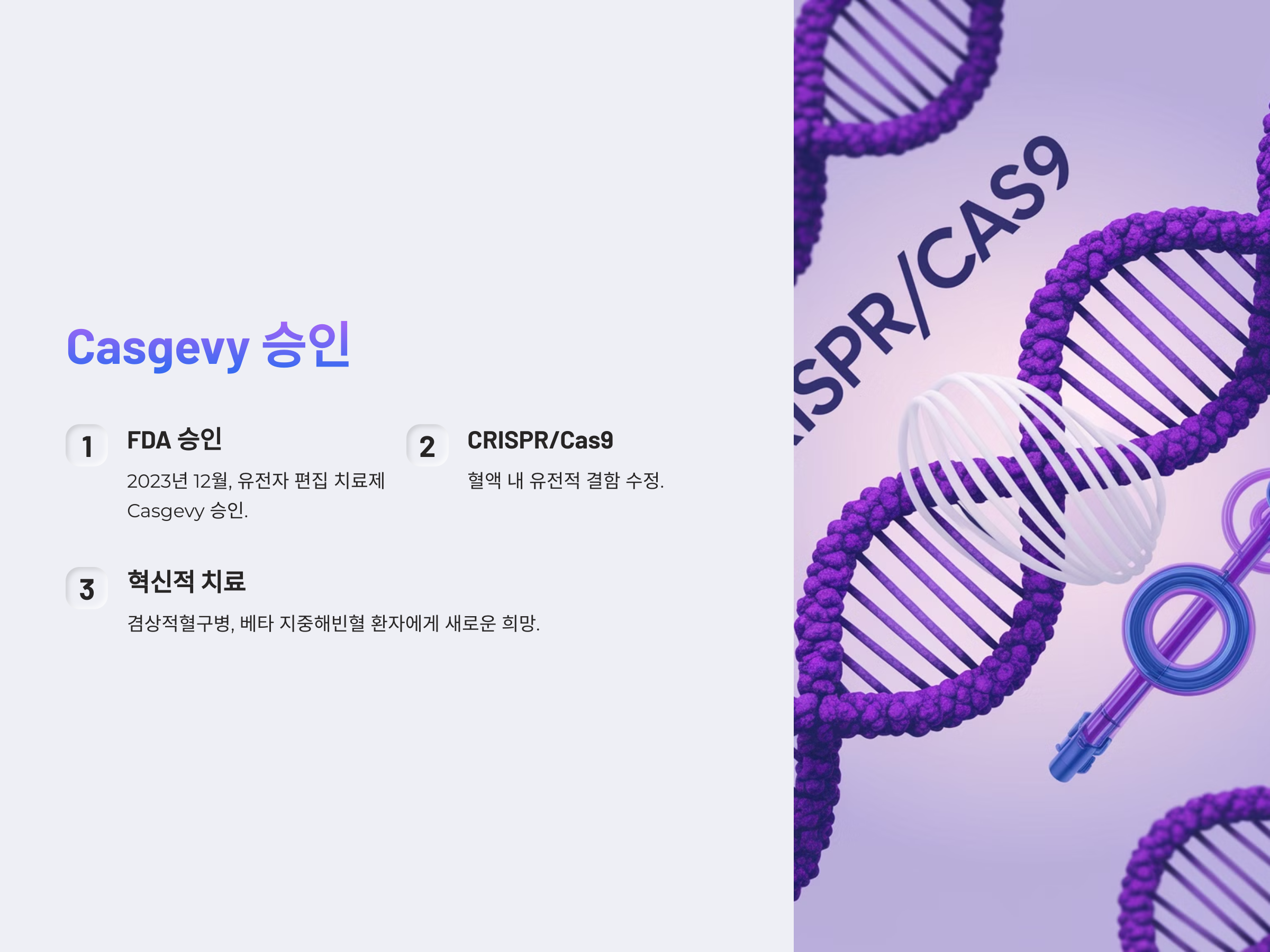 Casgevy 승인

1 FDA 승인

2023년 12월, 유전자 편집 치료제 Casgevy 승인.

2 CRISPR/Cas9

혈액 내 유전적 결함 수정.

3 혁신적 치료

겸상적혈구병, 베타 지중해빈혈 환자에게 새로운 희망.

ISPR/CAS9